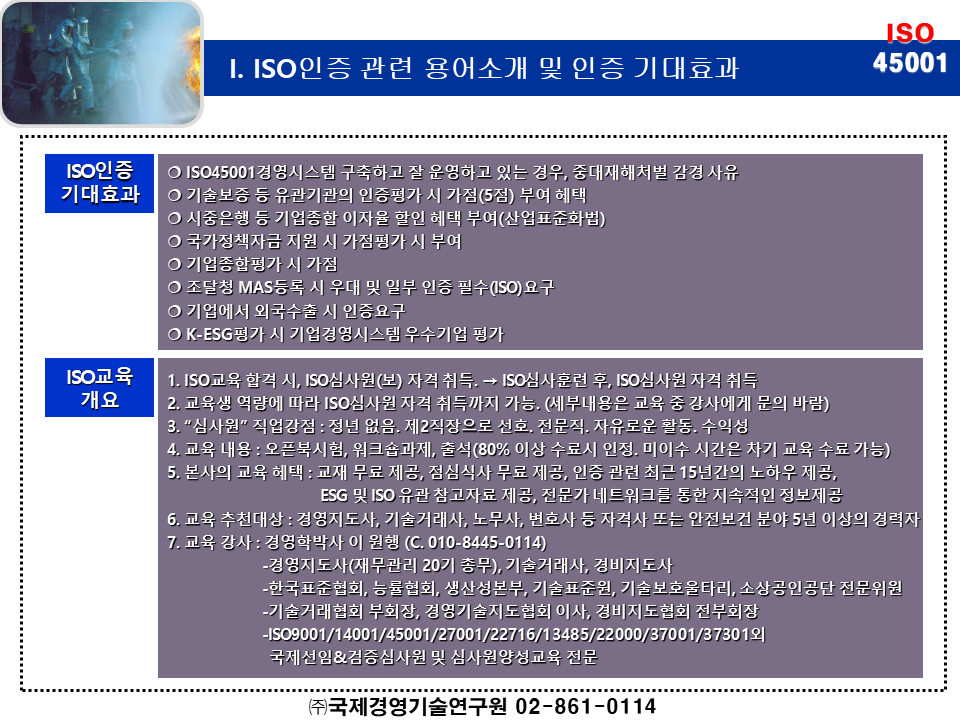 I. ISO인증 관련 용어소개 및 인증 기대효과

ISO
45001

ISO인증 기대효과

❍ ISO45001경영시스템 구축하고 잘 운영하고 있는 경우, 중대재해처벌 감경 사유
❍ 기술보증 등 유관기관의 인증평가 시 가점(5점) 부여 혜택
❍ 시중은행 등 기업종합 이자율 할인 혜택 부여(산업표준화법)
❍ 국가정책자금 지원 시 가점평가 시 부여
❍ 기업종합평가 시 가점
❍ 조달청 MAS등록 시 우대 및 일부 인증 필수(ISO)요구
❍ 기업에서 외국수출 시 인증요구
❍ K-ESG평가 시 기업경영시스템 우수기업 평가

ISO교육 개요

1. ISO교육 합격 시, ISO심사원(보) 자격 취득. → ISO심사훈련 후, ISO심사원 자격 취득
2. 교육생 역량에 따라 ISO심사원 자격 취득까지 가능. (세부내용은 교육 중 강사에게 문의 바람)
3. "심사원" 직업강점 : 정년 없음. 제2직장으로 선호. 전문직. 자유로운 활동. 수익성
4. 교육 내용 : 오픈북시험, 워크숍과제, 출석(80% 이상 수료시 인정. 미이수 시간은 차기 교육 수료 가능)
5. 본사의 교육 혜택 : 교재 무료 제공, 점심식사 무료 제공, 인증 관련 최근 15년간의 노하우 제공, ESG 및 ISO 유관 참고자료 제공, 전문가 네트워크를 통한 지속적인 정보제공
6. 교육 추천대상 : 경영지도사, 기술거래사, 노무사, 변호사 등 자격사 또는 안전보건 분야 5년 이상의 경력자
7. 교육 강사 : 경영학박사 이 원행 (C. 010-8445-0114)
-경영지도사(재무관리 20기 총무), 기술거래사, 경비지도사
-한국표준협회, 능률협회, 생산성본부, 기술표준원, 기술보호울타리, 소상공인공단 전문위원
-기술거래협회 부회장, 경영기술지도협회 이사, 경비지도협회 전부회장
-ISO9001/14001/45001/27001/22716/13485/22000/37001/37301외
국제선임&검증심사원 및 심사원양성교육 전문

㈜국제경영기술연구원 02-861-0114